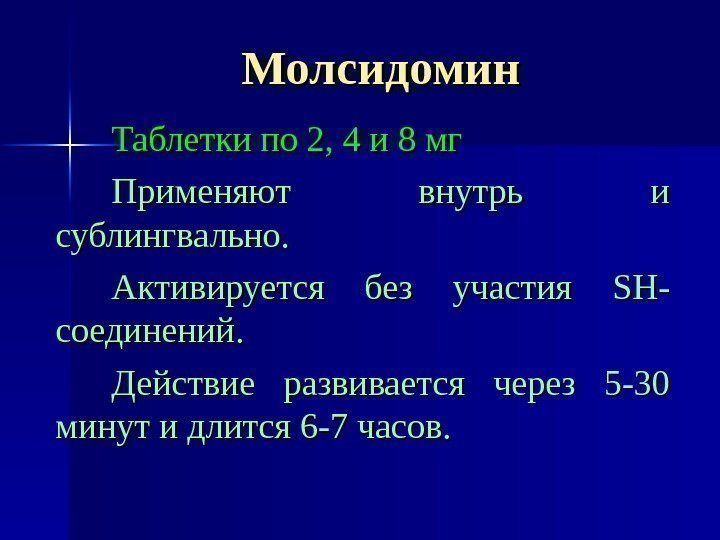 Молсидомин

Таблетки по 2, 4 и 8 мг

Применяют внутрь и сублингвально.

Активируется без участия SH-соединений.

Действие развивается через 5-30 минут и длится 6-7 часов.